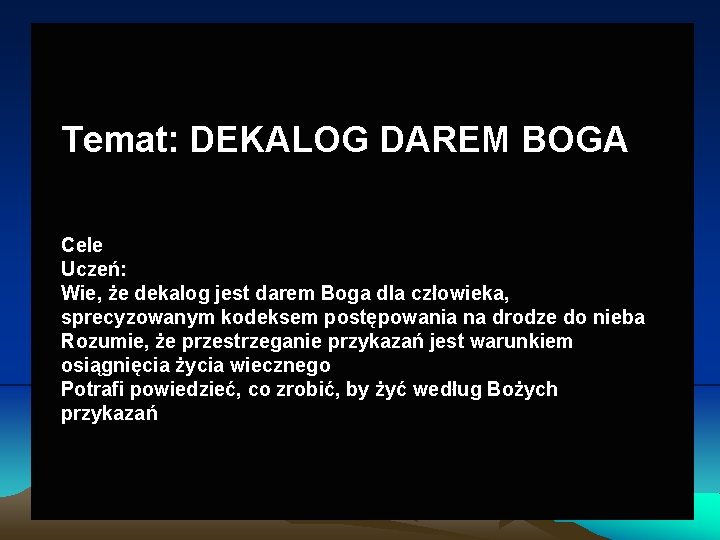 Temat: DEKALOG DAREM BOGA

Cele
Uczeń:
Wie, że dekalog jest darem Boga dla człowieka, sprecyzowanym kodeksem postępowania na drodze do nieba
Rozumie, że przestrzeganie przykazań jest warunkiem osiągnięcia życia wiecznego
Potrafi powiedzieć, co zrobić, by żyć według Bożych przykazań